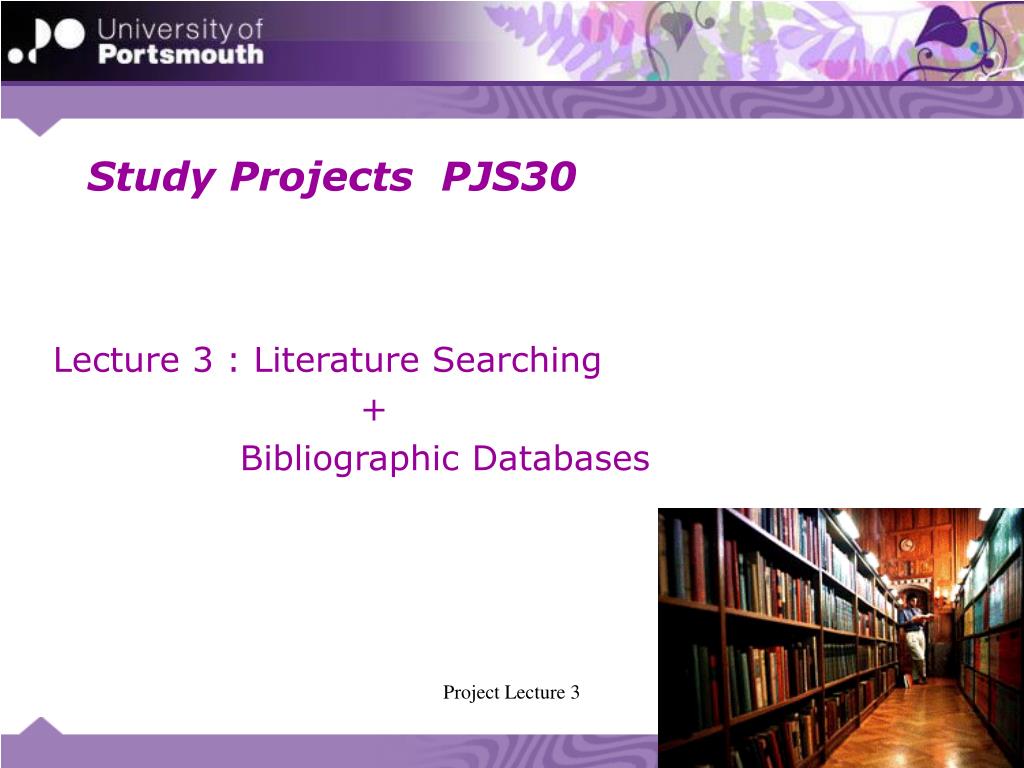 University of
Portsmouth

Study Projects PJS30

Lecture 3 : Literature Searching
+
Bibliographic Databases

Project Lecture 3